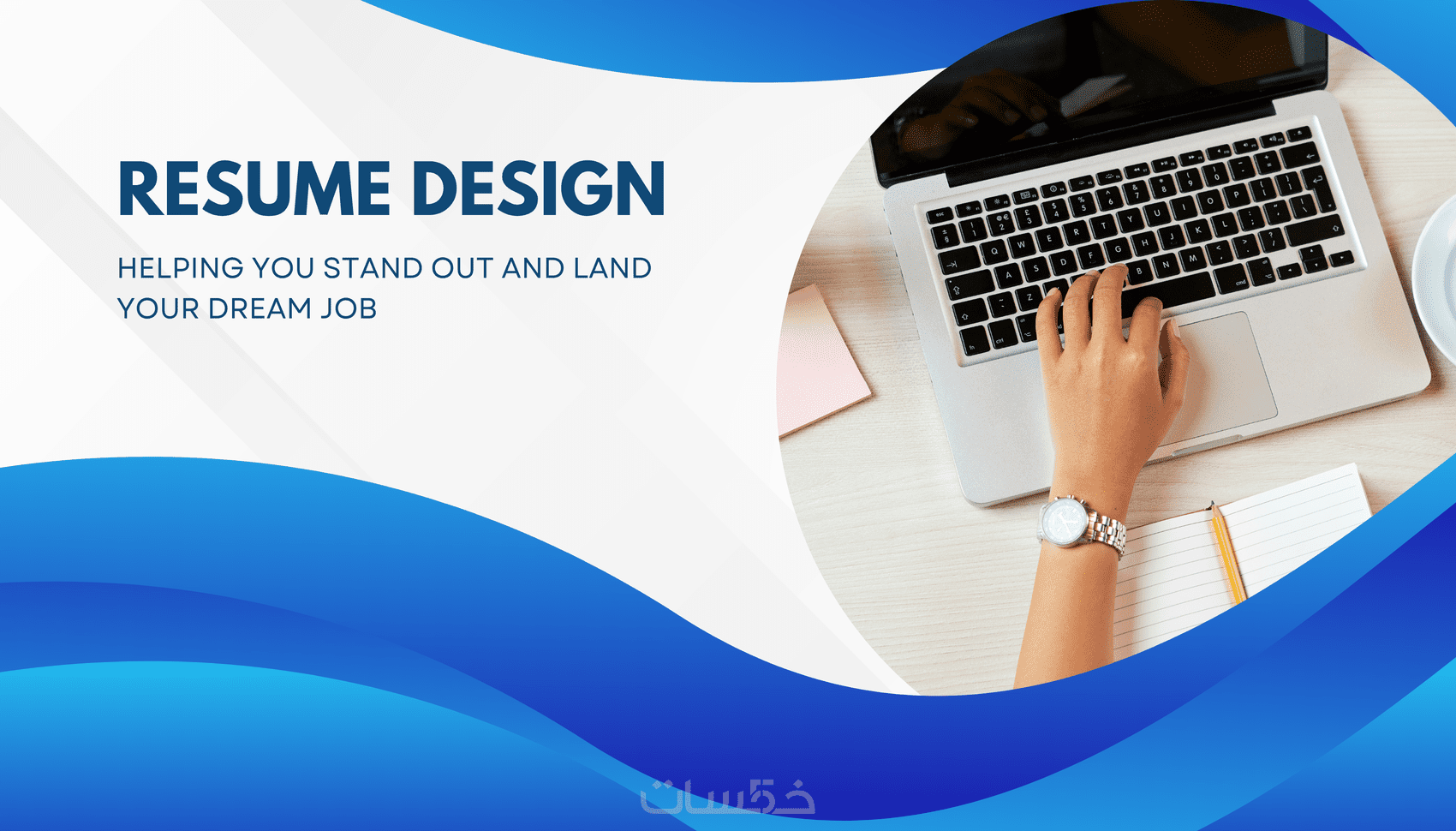 RESUME DESIGN

HELPING YOU STAND OUT AND LAND YOUR DREAM JOB

خمسات